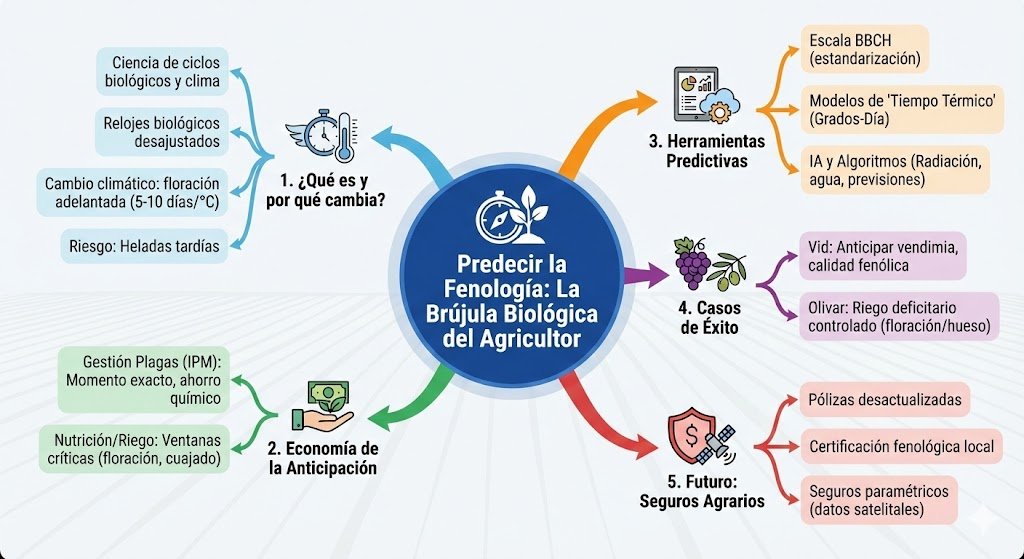 Predecir la Fenología: La Brújula Biológica del Agricultor

1. ¿Qué es y por qué cambia?

Ciencia de ciclos biológicos y clima

Relojes biológicos desajustados

Cambio climático: floración adelantada (5-10 días/°C)

Riesgo: Heladas tardías

2. Economía de la Anticipación

Gestión Plagas (IPM): Momento exacto, ahorro químico

Nutrición/Riego: Ventanas críticas (floración, cuajado)

3. Herramientas Predictivas

Escala BBCH (estandarización)

Modelos de 'Tiempo Térmico' (Grados-Día)

IA y Algoritmos (Radiación, agua, previsiones)

4. Casos de Éxito

Vid: Anticipar vendimia, calidad fenólica

Olivar: Riego deficitario controlado (floración/hueso)

5. Futuro: Seguros Agrarios

Pólizas desactualizadas

Certificación fenológica local

Seguros paramétricos (datos satelitales)